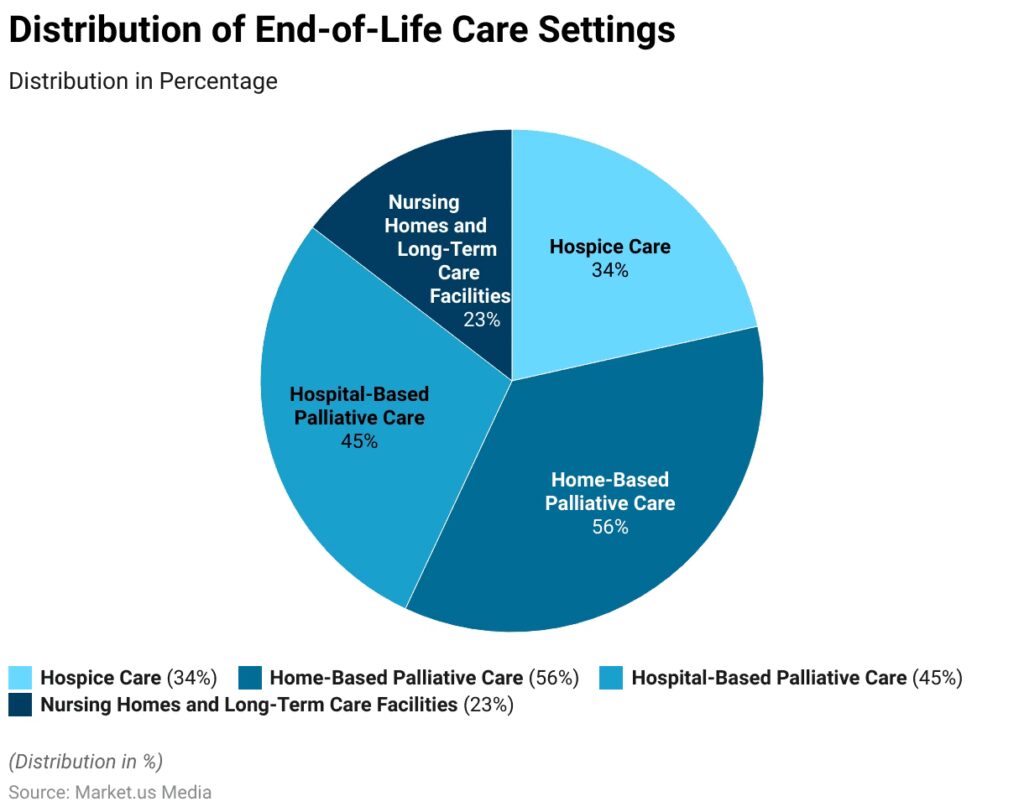 Distribution of End-of-Life Care Settings

Distribution in Percentage

Nursing Homes and Long-Term Care Facilities
23%

Hospice Care
34%

Hospital-Based Palliative Care
45%

Home-Based Palliative Care
56%

Hospice Care (34%) Home-Based Palliative Care (56%) Hospital-Based Palliative Care (45%) Nursing Homes and Long-Term Care Facilities (23%)

(Distribution in %)

Source: Market.us Media